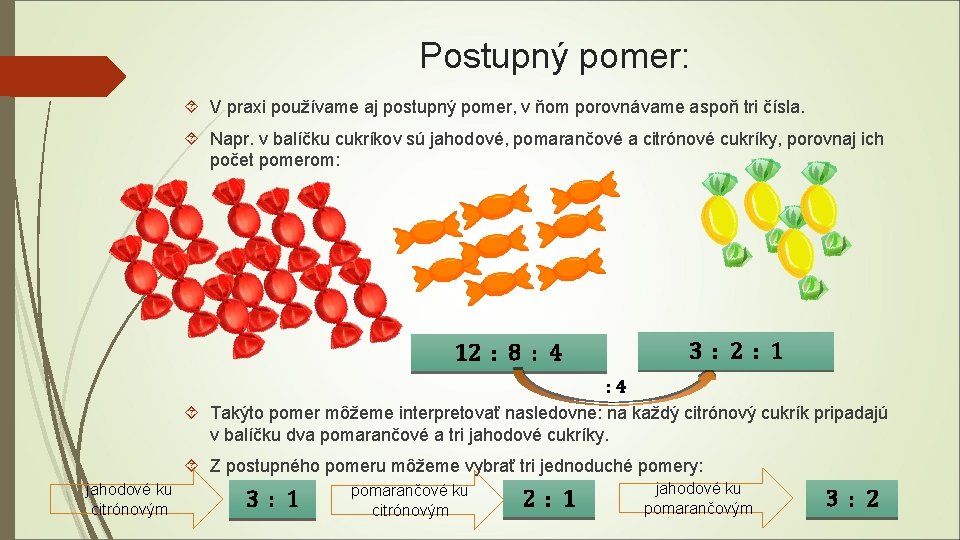 Postupný pomer:

V praxi používame aj postupný pomer, v ňom porovnávame aspoň tri čísla.

Napr. v balíčku cukríkov sú jahodové, pomarančové a citrónové cukríky, porovnaj ich počet pomerom:

12 : 8 : 4

3 : 2 : 1

: 4

Takýto pomer môžeme interpretovať nasledovne: na každý citrónový cukrík pripadajú v balíčku dva pomarančové a tri jahodové cukríky.

Z postupného pomeru môžeme vybrať tri jednoduché pomery:

jahodové ku citrónovým

3 : 1

pomarančové ku citrónovým

2 : 1

jahodové ku pomarančovým

3 : 2